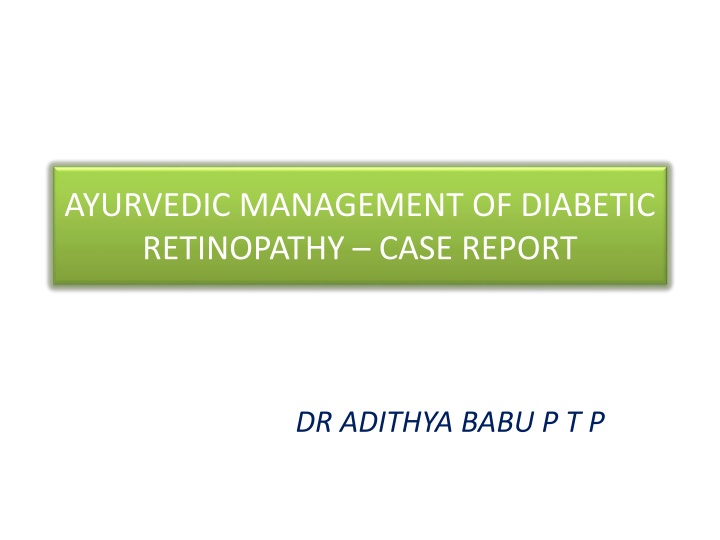 AYURVEDIC MANAGEMENT OF DIABETIC RETINOPATHY – CASE REPORT

DR ADITHYA BABU P T P